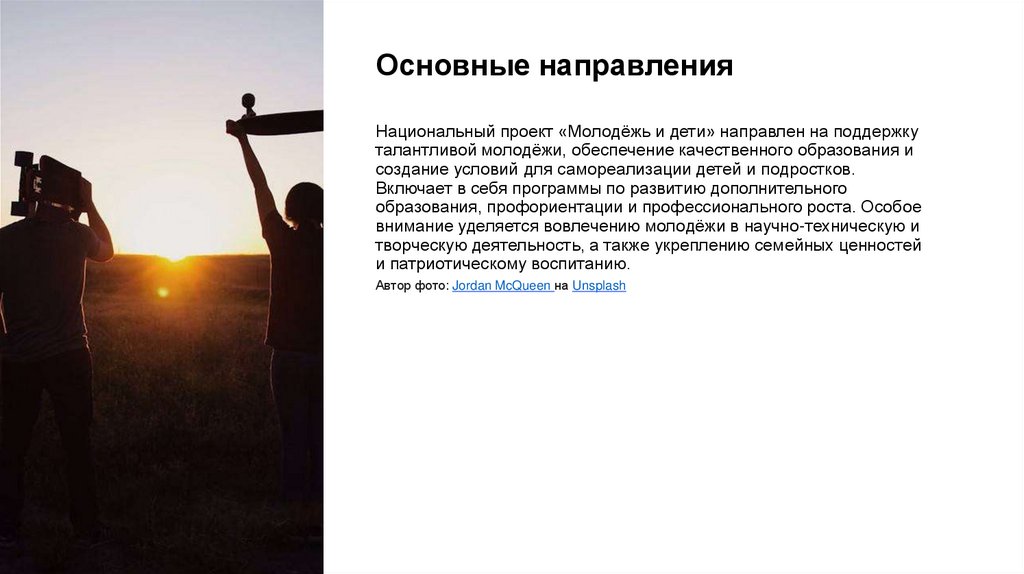 Основные направления

Национальный проект «Молодёжь и дети» направлен на поддержку талантливой молодёжи, обеспечение качественного образования и создание условий для самореализации детей и подростков. Включает в себя программы по развитию дополнительного образования, профориентации и профессионального роста. Особое внимание уделяется вовлечению молодёжи в научно-техническую и творческую деятельность, а также укреплению семейных ценностей и патриотическому воспитанию.

Автор фото: Jordan McQueen на Unsplash